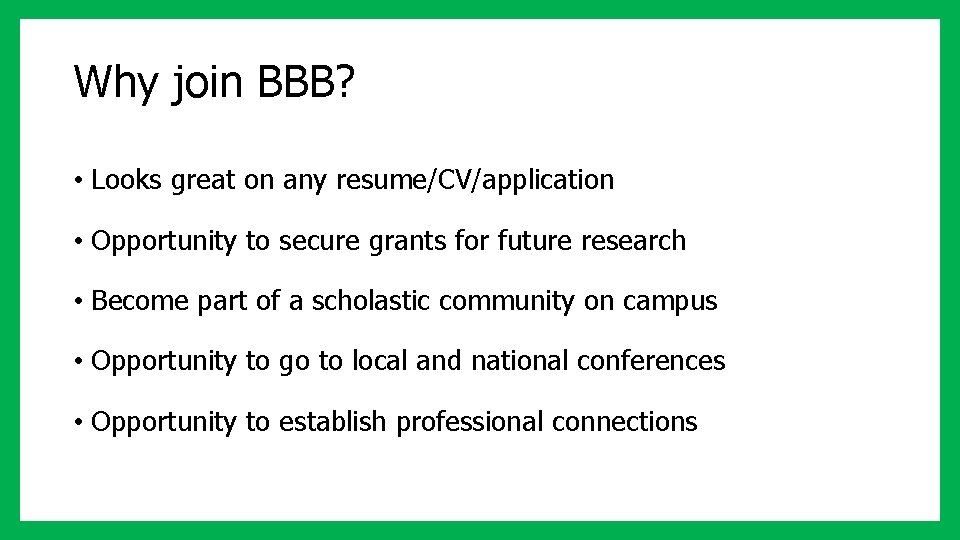 Why join BBB?

• Looks great on any resume/CV/application

• Opportunity to secure grants for future research

• Become part of a scholastic community on campus

• Opportunity to go to local and national conferences

• Opportunity to establish professional connections